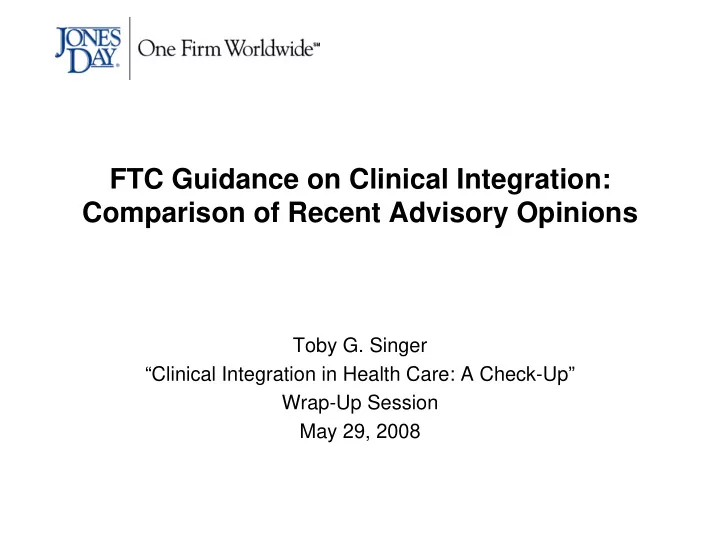 JONES DAY. One Firm Worldwide℠

FTC Guidance on Clinical Integration: Comparison of Recent Advisory Opinions

Toby G. Singer
“Clinical Integration in Health Care: A Check-Up”
Wrap-Up Session
May 29, 2008